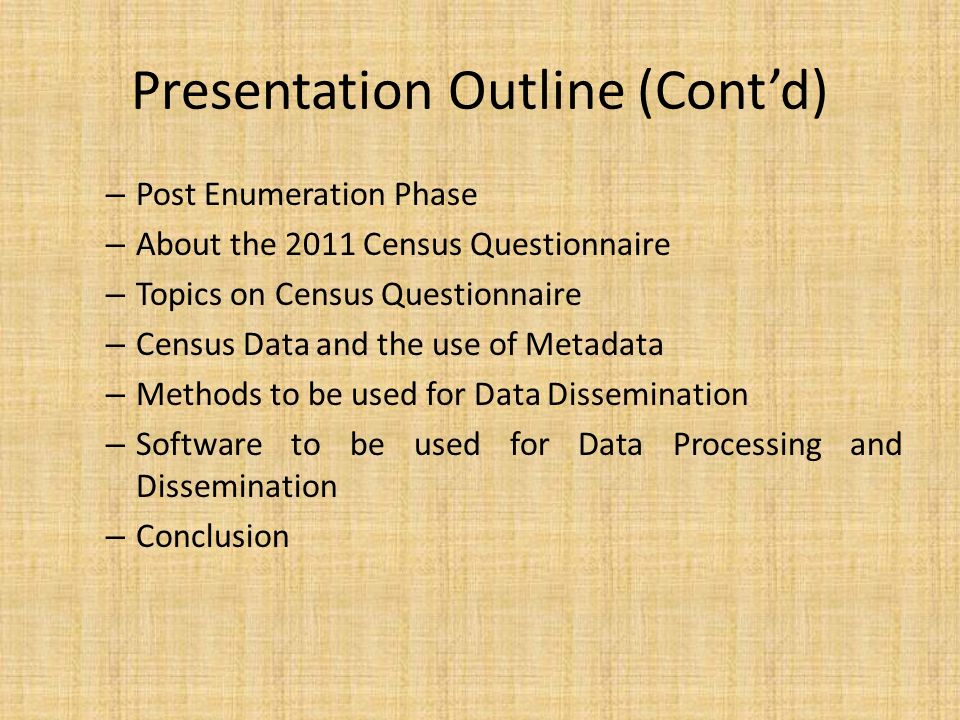 Presentation Outline (Cont’d)

– Post Enumeration Phase
– About the 2011 Census Questionnaire
– Topics on Census Questionnaire
– Census Data and the use of Metadata
– Methods to be used for Data Dissemination
– Software to be used for Data Processing and Dissemination
– Conclusion